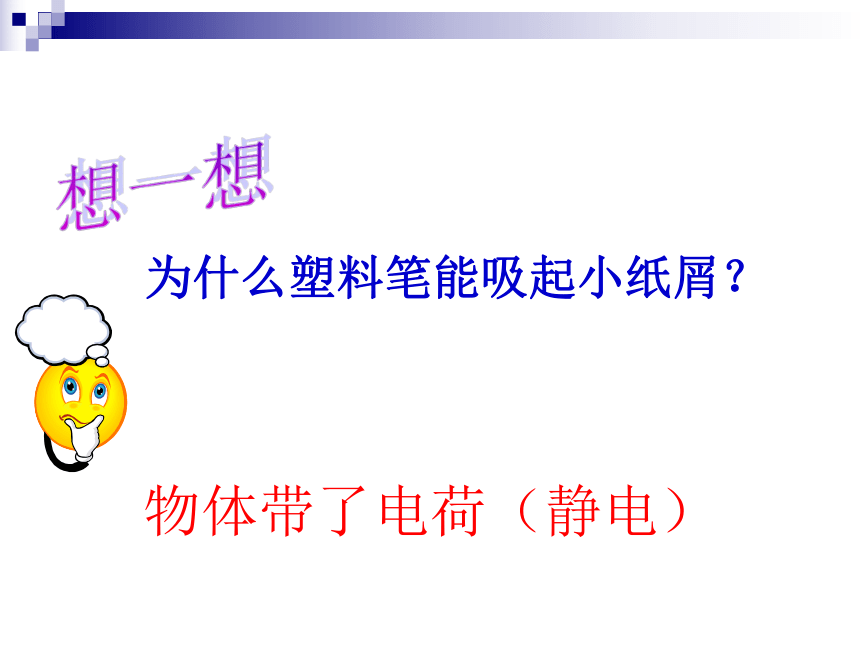 想一想

为什么塑料笔能吸起小纸屑？

物体带了电荷（静电）